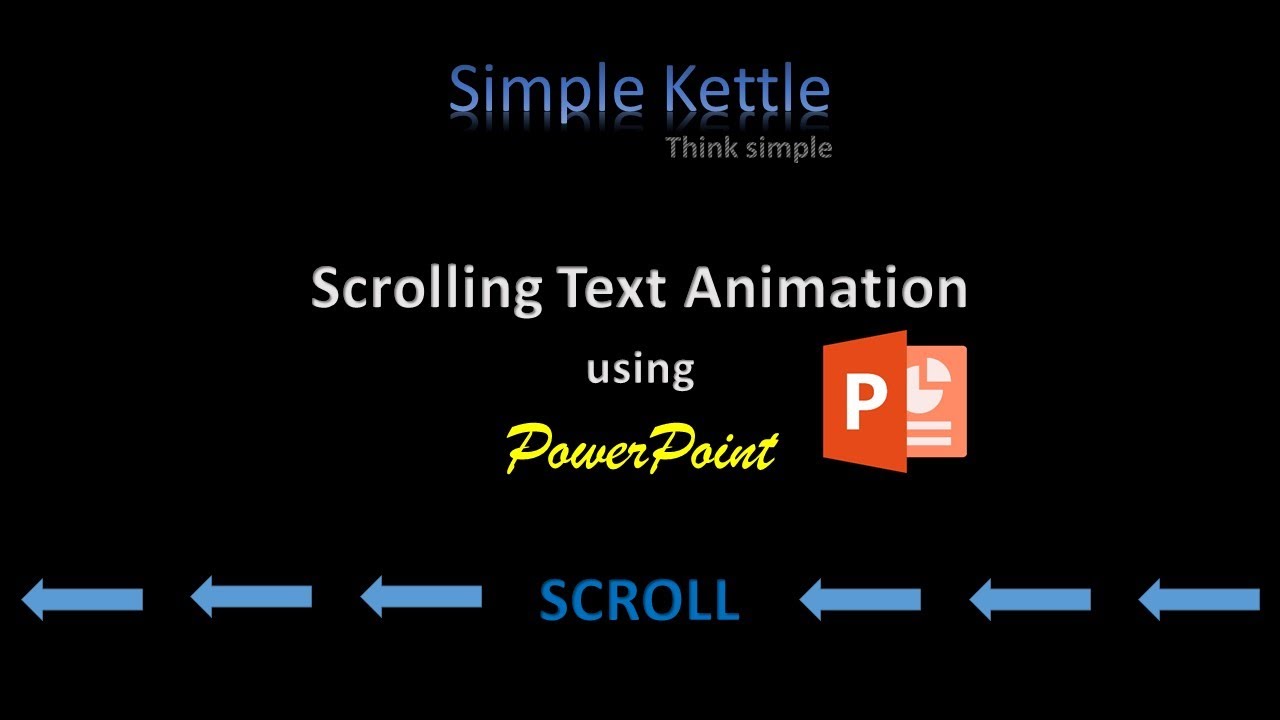 Simple Kettle
Think simple

Scrolling Text Animation

using

PowerPoint

P

SCROLL